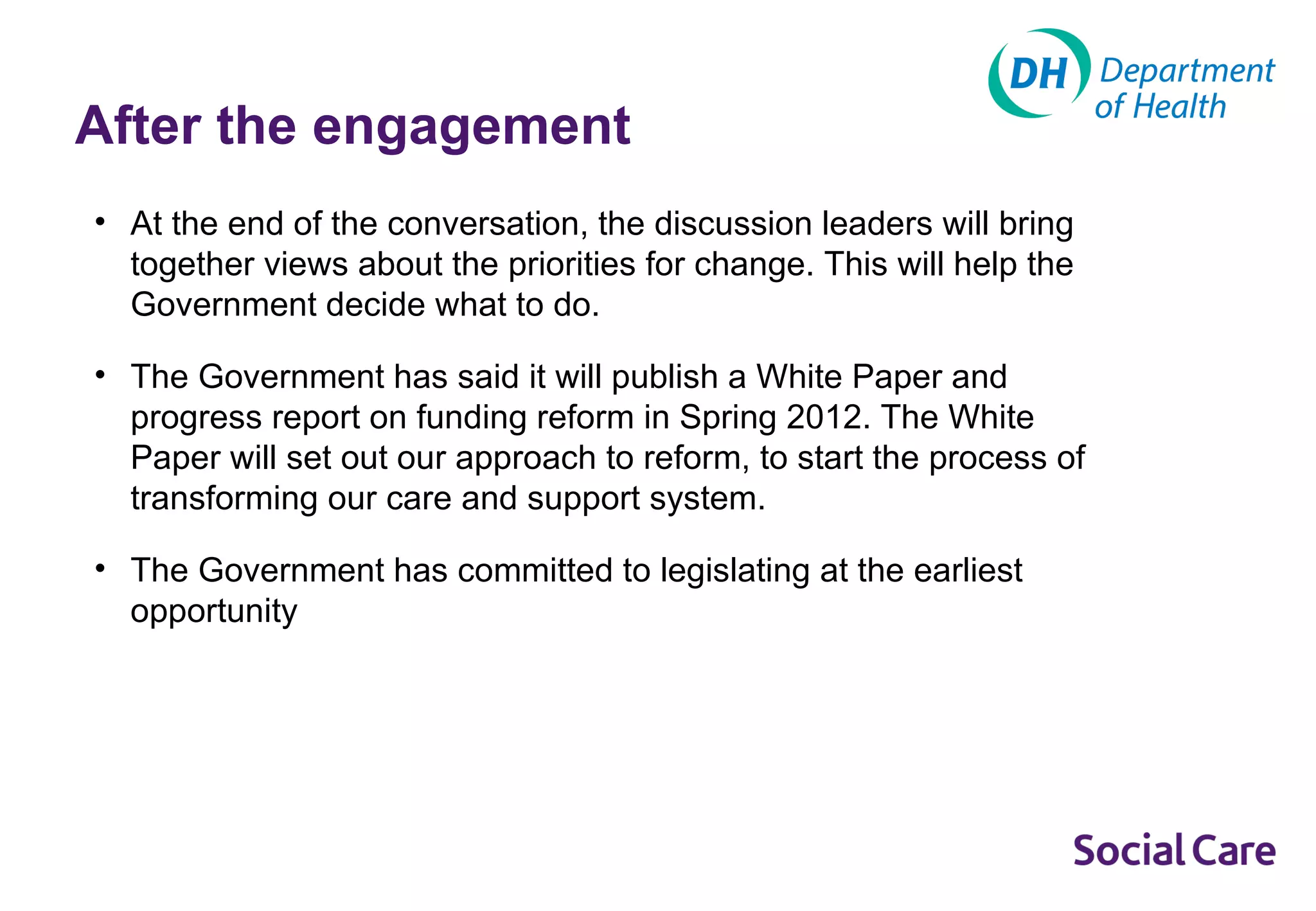 DH Department of Health

After the engagement

• At the end of the conversation, the discussion leaders will bring together views about the priorities for change. This will help the Government decide what to do.

• The Government has said it will publish a White Paper and progress report on funding reform in Spring 2012. The White Paper will set out our approach to reform, to start the process of transforming our care and support system.

• The Government has committed to legislating at the earliest opportunity

Social Care